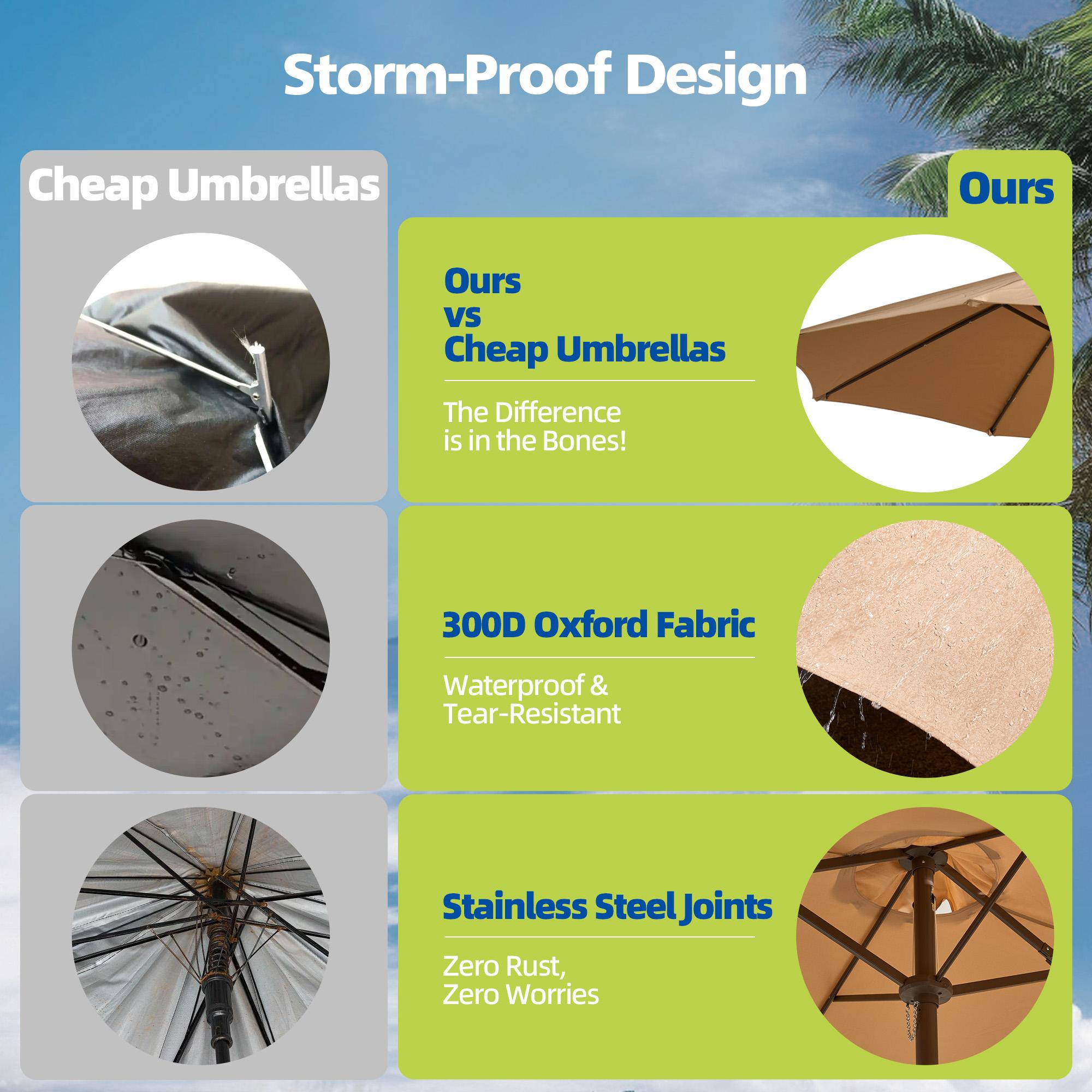 Storm-Proof Design

Cheap Umbrellas

Ours

Ours
vs
Cheap Umbrellas

The Difference
is in the Bones!

300D Oxford Fabric

Waterproof &
Tear-Resistant

Stainless Steel Joints

Zero Rust,
Zero Worries